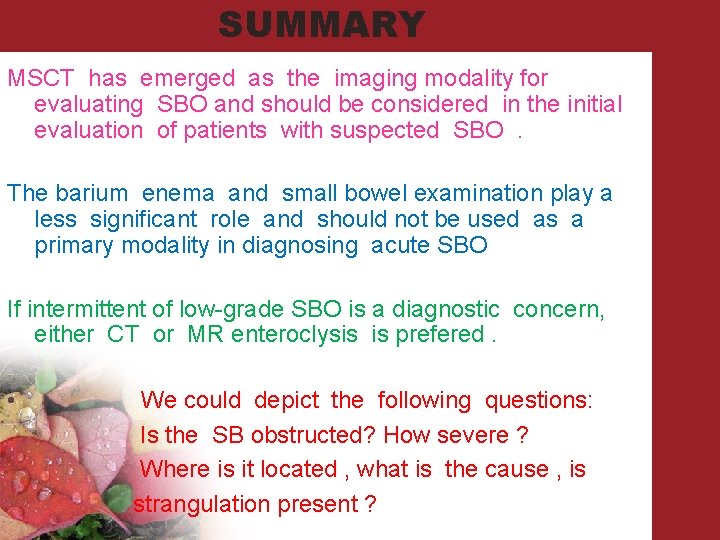 SUMMARY

MSCT has emerged as the imaging modality for evaluating SBO and should be considered in the initial evaluation of patients with suspected SBO .

The barium enema and small bowel examination play a less significant role and should not be used as a primary modality in diagnosing acute SBO

If intermittent of low-grade SBO is a diagnostic concern, either CT or MR enteroclysis is prefered .

We could depict the following questions:
Is the SB obstructed? How severe ?
Where is it located , what is the cause , is strangulation present ?